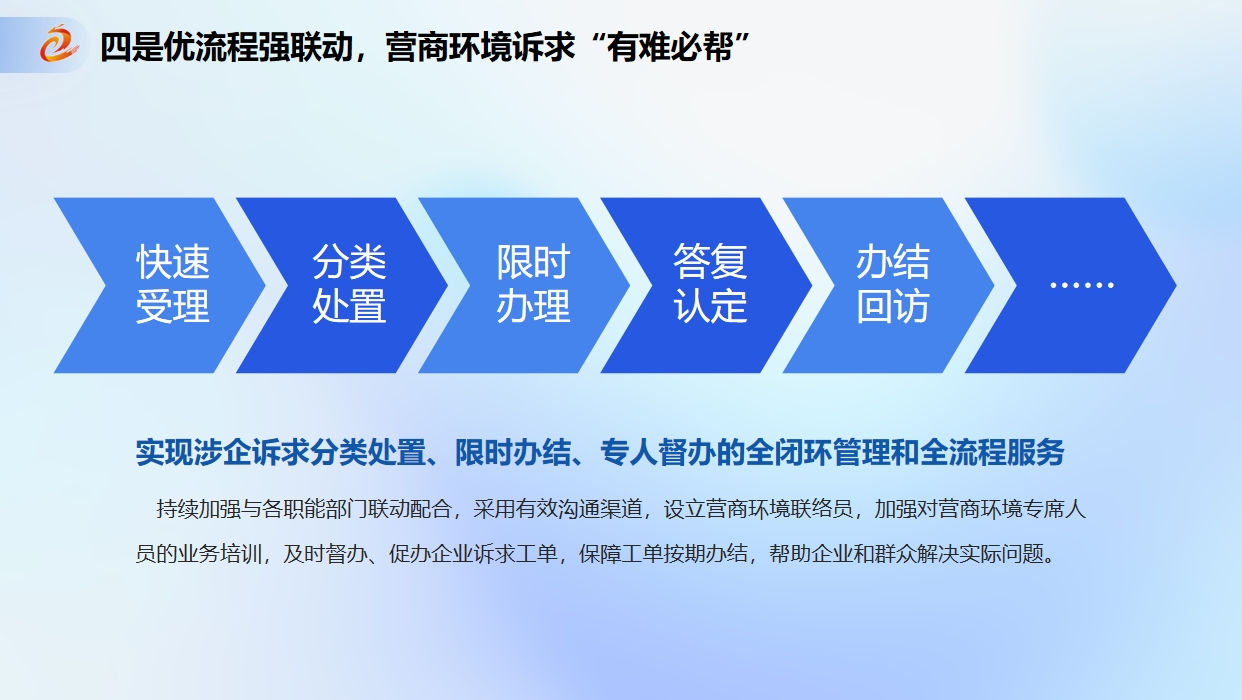 四是优流程强联动，营商环境诉求“有难必帮”

快速受理

分类处置

限时办理

答复认定

办结回访

……

实现涉企诉求分类处置、限时办结、专人督办的全闭环管理和全流程服务

持续加强与各职能部门联动配合，采用有效沟通渠道，设立营商环境联络员，加强对营商环境专席人员的业务培训，及时督办、促办企业诉求工单，保障工单按期办结，帮助企业和群众解决实际问题。